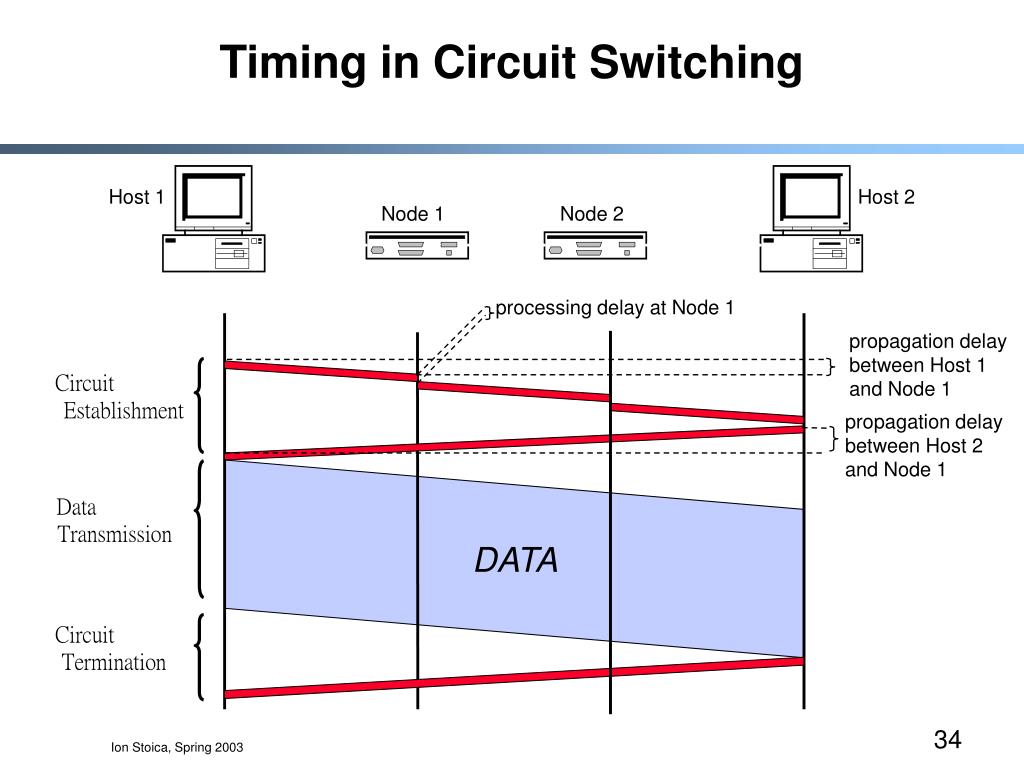 Timing in Circuit Switching

Host 1

Node 1

Node 2

Host 2

processing delay at Node 1

propagation delay between Host 1 and Node 1

propagation delay between Host 2 and Node 1

Circuit Establishment

Data Transmission

DATA

Circuit Termination

Ion Stoica, Spring 2003

34